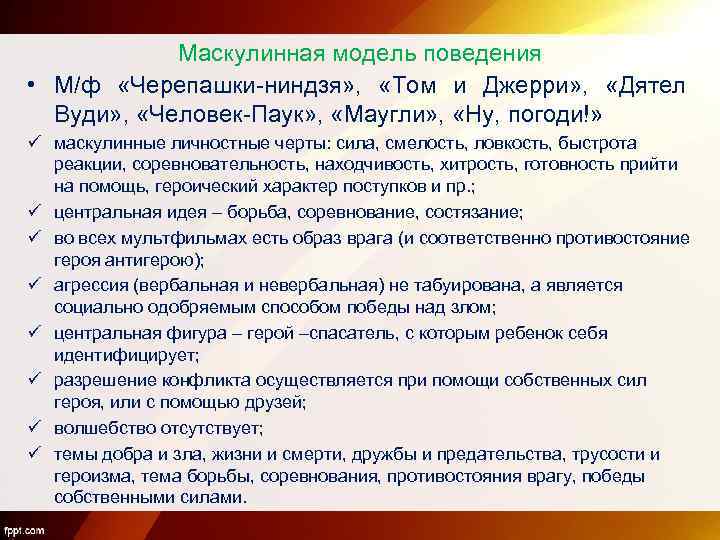 Маскулинная модель поведения

• М/ф «Черепашки-ниндзя», «Том и Джерри», «Дятел Вуди», «Человек-Паук», «Маугли», «Ну, погоди!»

✓ маскулинные личностные черты: сила, смелость, ловкость, быстрота реакции, соревновательность, находчивость, хитрость, готовность прийти на помощь, героический характер поступков и пр.;

✓ центральная идея – борьба, соревнование, состязание;

✓ во всех мультфильмах есть образ врага (и соответственно противостояние героя антигерою);

✓ агрессия (вербальная и невербальная) не табуирована, а является социально одобряемым способом победы над злом;

✓ центральная фигура – герой –спасатель, с которым ребенок себя идентифицирует;

✓ разрешение конфликта осуществляется при помощи собственных сил героя, или с помощью друзей;

✓ волшебство отсутствует;

✓ темы добра и зла, жизни и смерти, дружбы и предательства, трусости и героизма, тема борьбы, соревнования, противостояния врагу, победы собственными силами.

fppt.com